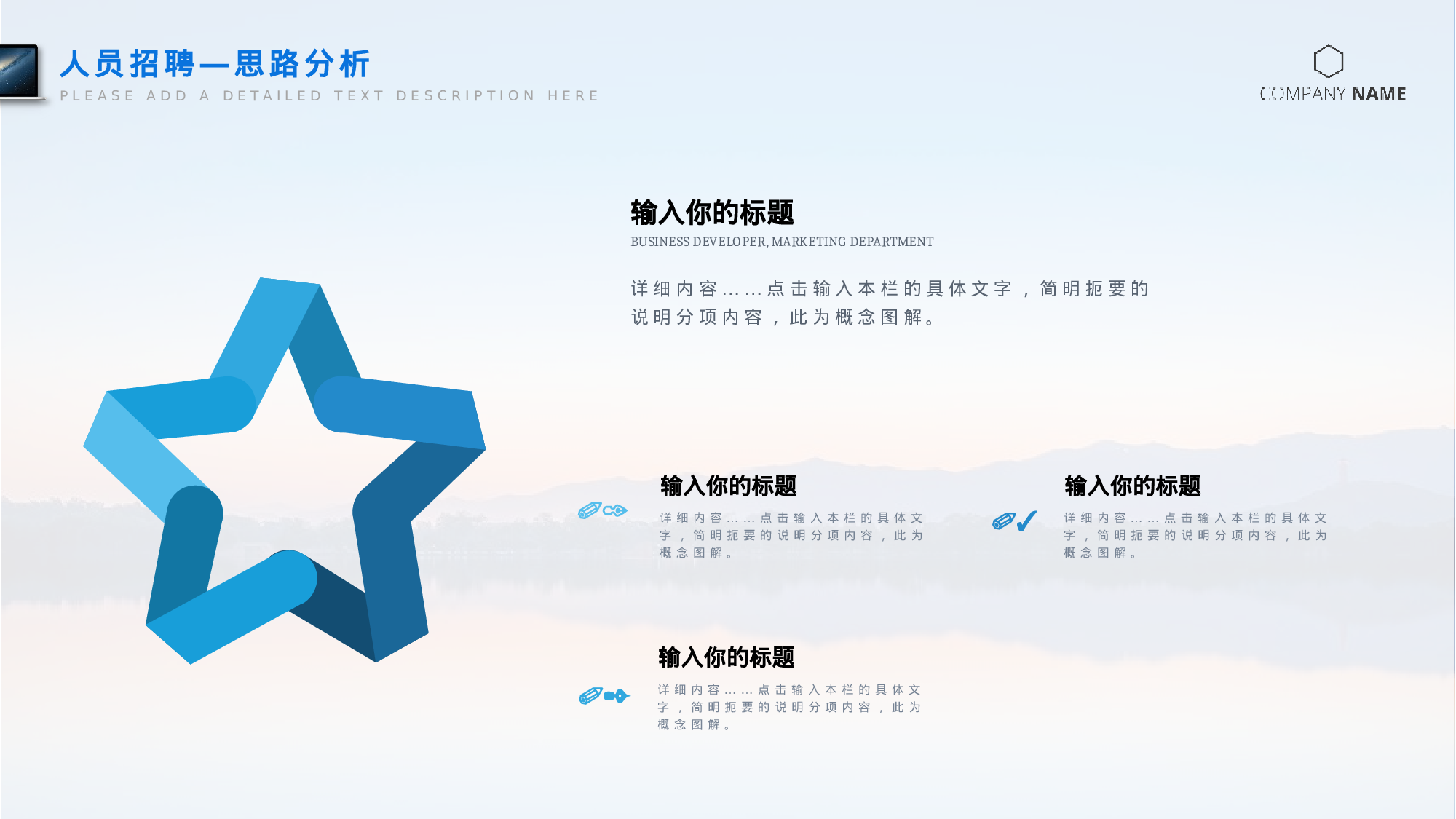 人员招聘—思路分析
PLEASE ADD A DETAILED TEXT DESCRIPTION HERE

COMPANY NAME

输入你的标题
BUSINESS DEVELOPER, MARKETING DEPARTMENT
详细内容……点击输入本栏的具体文字，简明扼要的说明分项内容，此为概念图解。

输入你的标题
详细内容……点击输入本栏的具体文字，简明扼要的说明分项内容，此为概念图解。

输入你的标题
详细内容……点击输入本栏的具体文字，简明扼要的说明分项内容，此为概念图解。

输入你的标题
详细内容……点击输入本栏的具体文字，简明扼要的说明分项内容，此为概念图解。